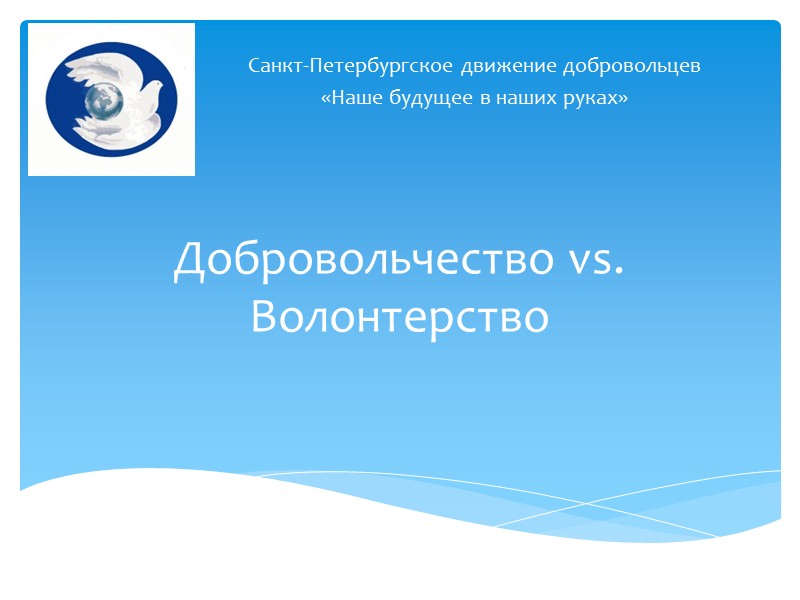 Санкт-Петербургское движение добровольцев
«Наше будущее в наших руках»

Добровольчество vs. Волонтерство